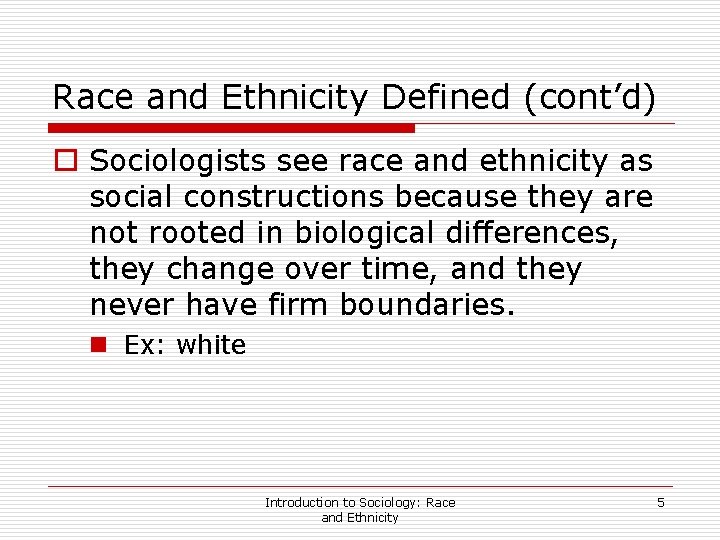 Race and Ethnicity Defined (cont'd)

Sociologists see race and ethnicity as social constructions because they are not rooted in biological differences, they change over time, and they never have firm boundaries.

Ex: white

Introduction to Sociology: Race and Ethnicity

5